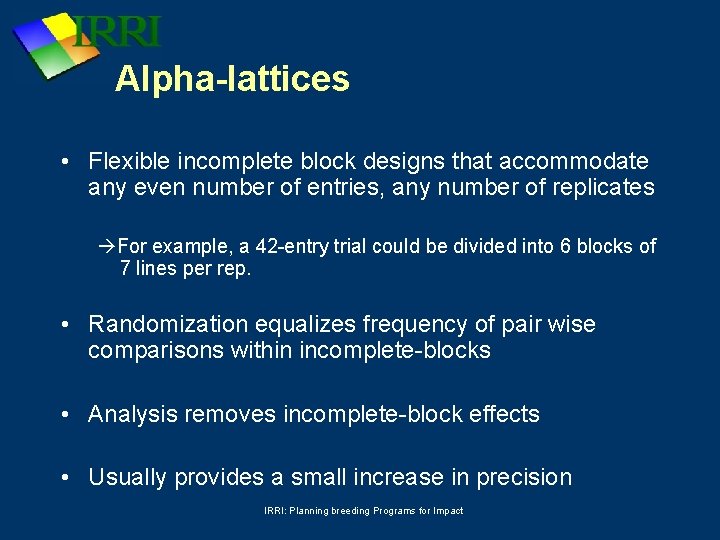 IRRI

Alpha-lattices

• Flexible incomplete block designs that accommodate any even number of entries, any number of replicates

→For example, a 42-entry trial could be divided into 6 blocks of 7 lines per rep.

• Randomization equalizes frequency of pair wise comparisons within incomplete-blocks

• Analysis removes incomplete-block effects

• Usually provides a small increase in precision

IRRI: Planning breeding Programs for Impact